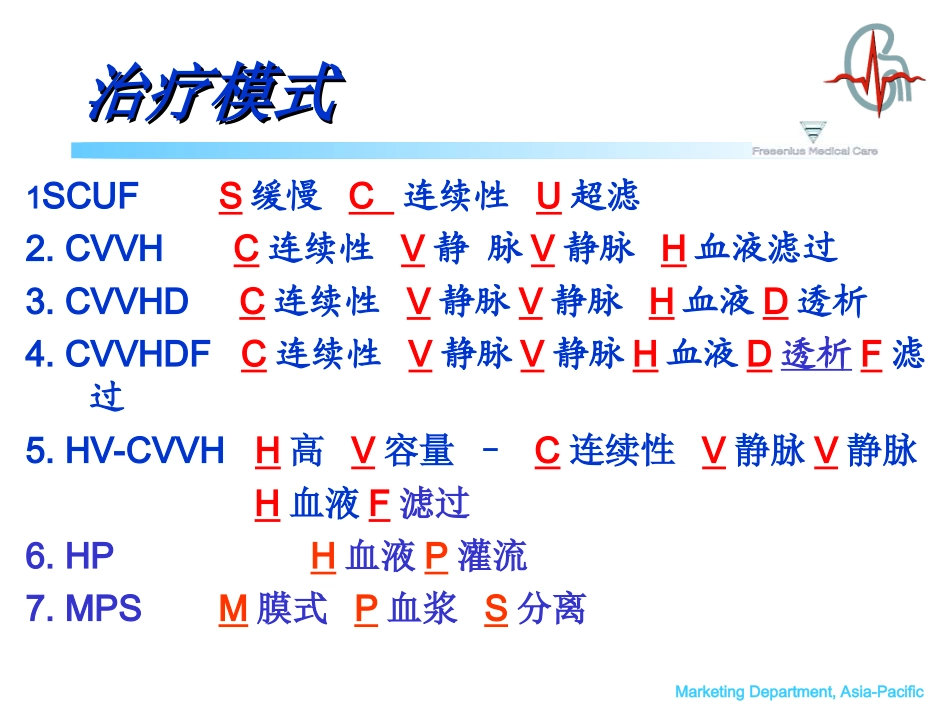 治疗模式

Fresenius Medical Care

1SCUF S 缓慢 C 连续性 U 超滤
2. CVVH C 连续性 V 静 脉 V 静脉 H 血液滤过
3. CVVHD C 连续性 V 静脉 V 静脉 H 血液 D 透析
4. CVVHDF C 连续性 V 静脉 V 静脉 H 血液 D 透析 F 滤过
5. HV-CVVH H 高 V 容量 – C 连续性 V 静脉 V 静脉 H 血液 F 滤过
6. HP H 血液 P 灌流
7. MPS M 膜式 P 血浆 S 分离

Marketing Department, Asia-Pacific